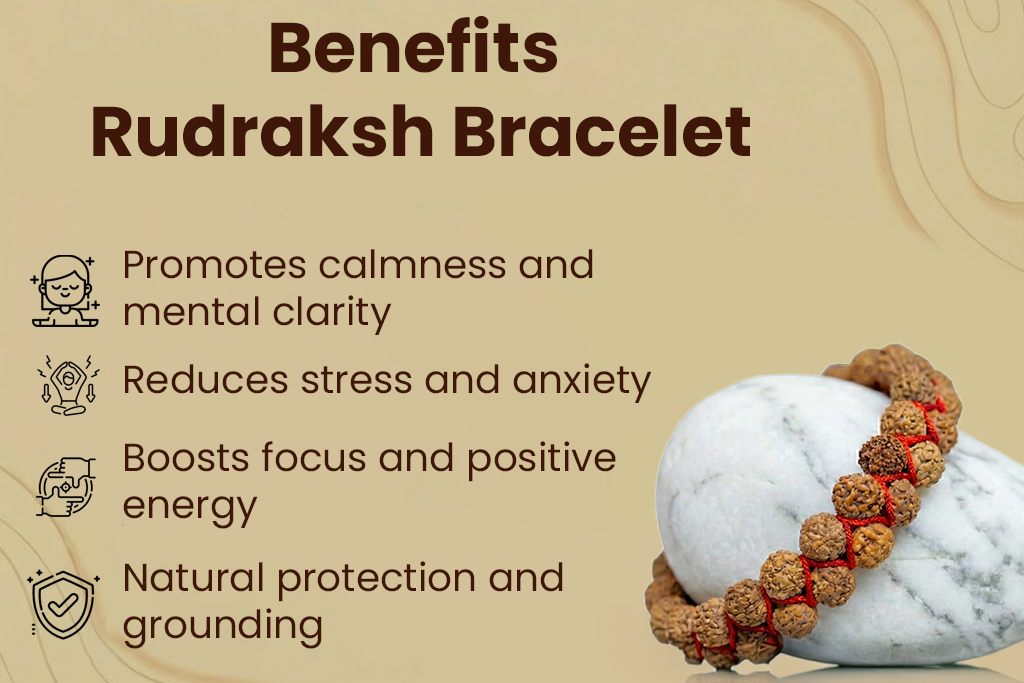 Benefits
Rudraksh Bracelet

Promotes calmness and mental clarity

Reduces stress and anxiety

Boosts focus and positive energy

Natural protection and grounding